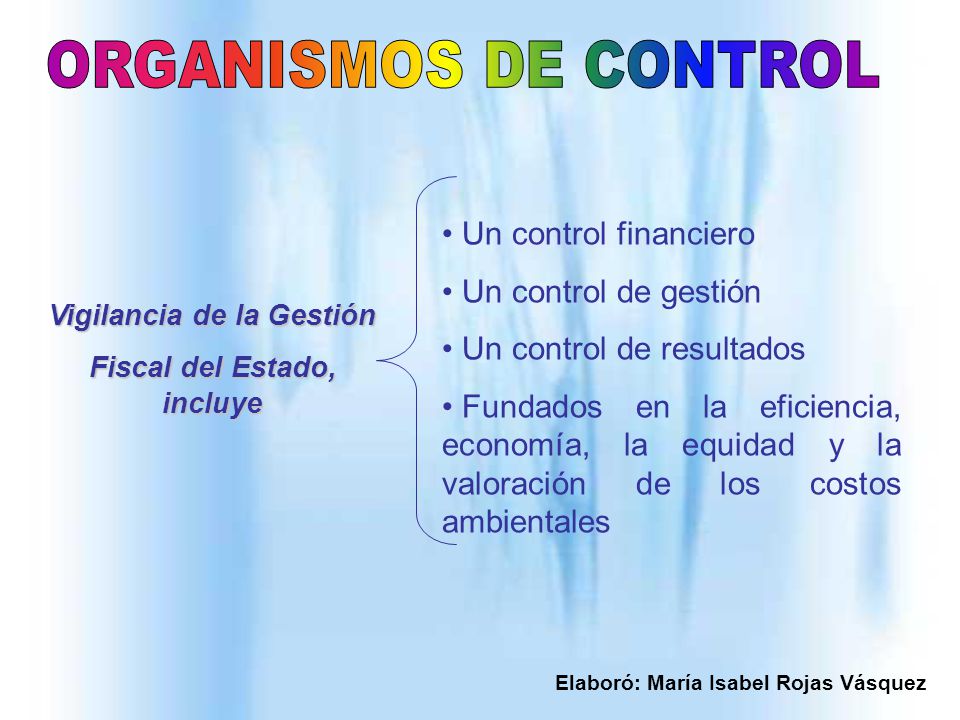 ORGANISMOS DE CONTROL

Vigilancia de la Gestión Fiscal del Estado, incluye

• Un control financiero
• Un control de gestión
• Un control de resultados
• Fundados en la eficiencia, economía, la equidad y la valoración de los costos ambientales

Elaboró: María Isabel Rojas Vásquez